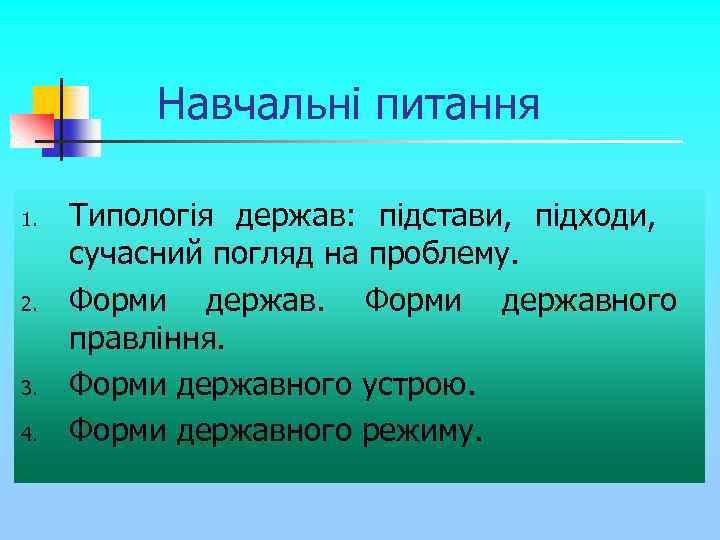 Навчальні питання

1. Типологія держав: підстави, підходи, сучасний погляд на проблему.
2. Форми держав. Форми державного правління.
3. Форми державного устрою.
4. Форми державного режиму.